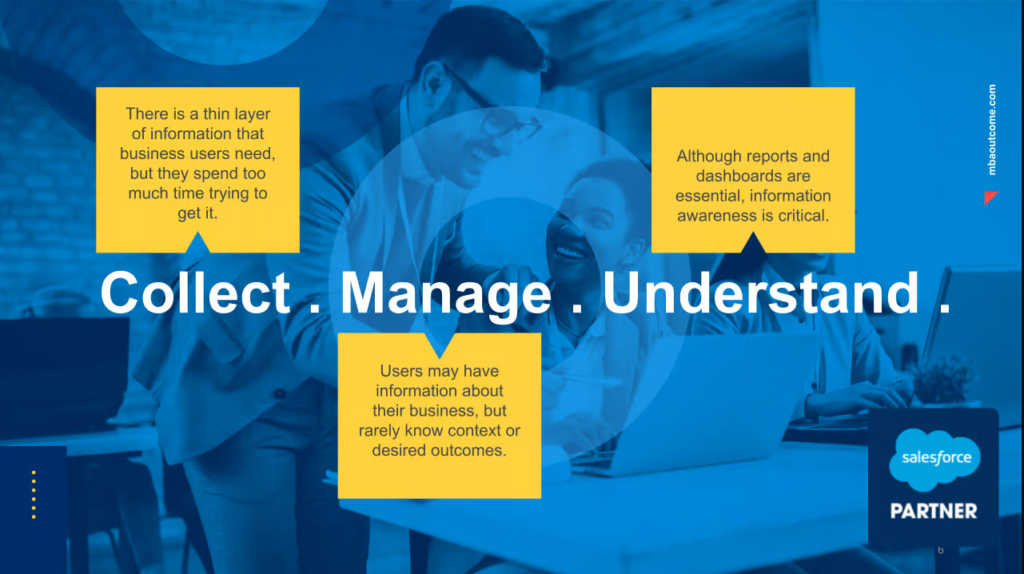 There is a thin layer of information that business users need, but they spend too much time trying to get it.

Although reports and dashboards are essential, information awareness is critical.

mbaoutcome.com

Collect . Manage . Understand .

Users may have information about their business, but rarely know context or desired outcomes.

salesforce

PARTNER

b